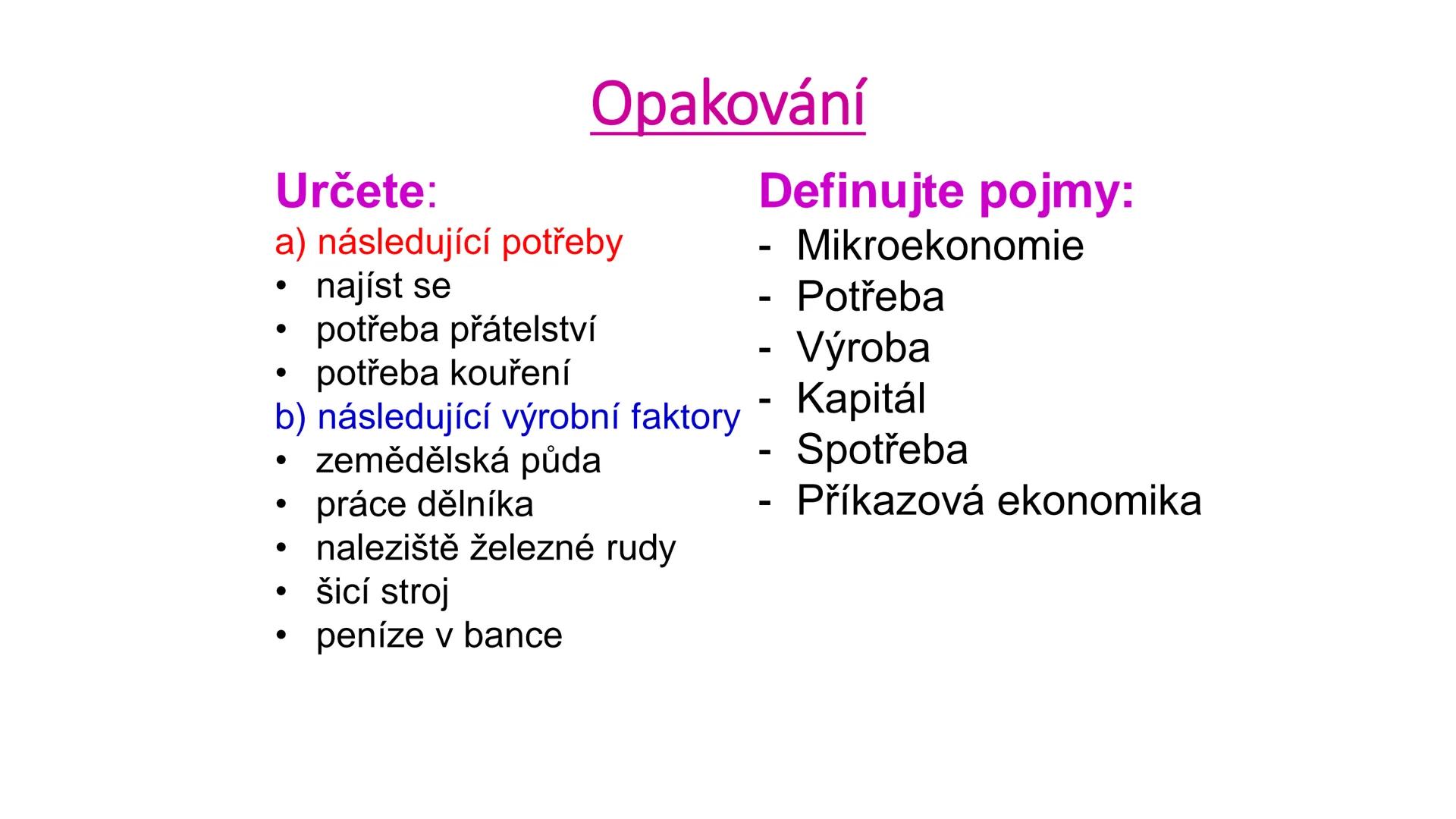 Opakování

Určete:
a) následující potřeby
• najíst se
• potřeba přátelství
• potřeba kouření
b) následující výrobní faktory
• zemědělská půda
• práce dělníka
• naleziště železné rudy
• šicí stroj
• peníze v bance

Definujte pojmy:
- Mikroekonomie
- Potřeba
- Výroba
- Kapitál
- Spotřeba
- Příkazová ekonomika